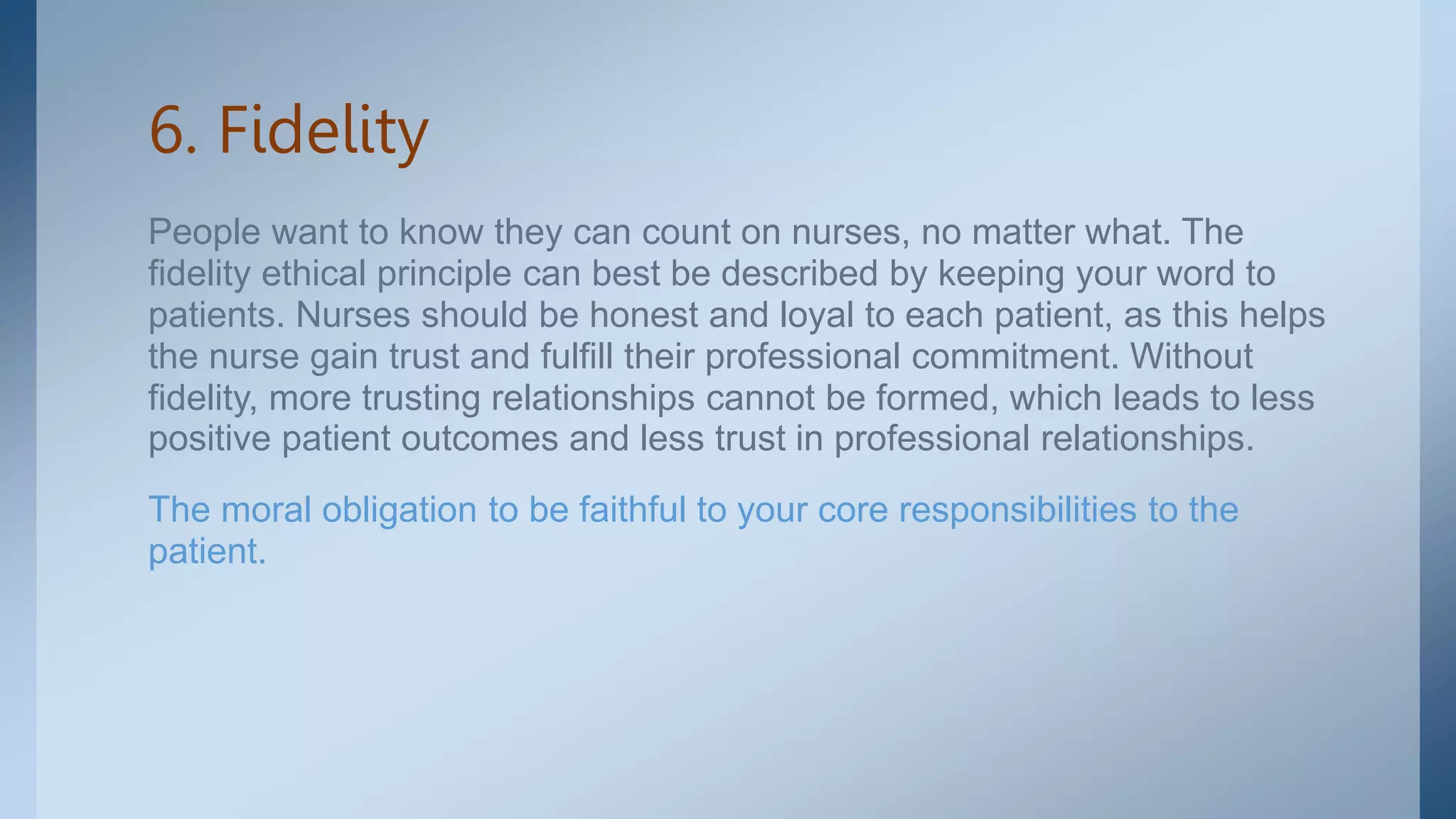 6. Fidelity

People want to know they can count on nurses, no matter what. The fidelity ethical principle can best be described by keeping your word to patients. Nurses should be honest and loyal to each patient, as this helps the nurse gain trust and fulfill their professional commitment. Without fidelity, more trusting relationships cannot be formed, which leads to less positive patient outcomes and less trust in professional relationships.

The moral obligation to be faithful to your core responsibilities to the patient.